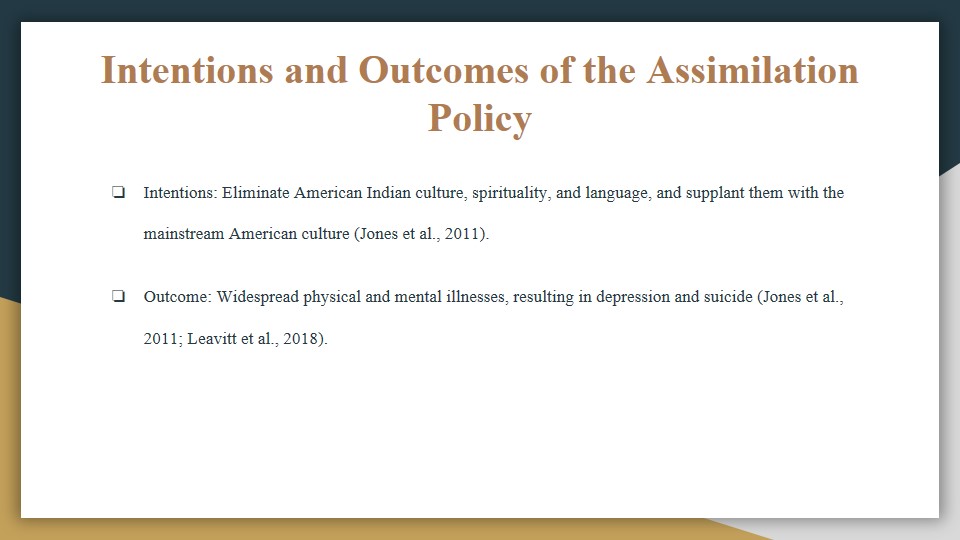 Intentions and Outcomes of the Assimilation Policy

❏ Intentions: Eliminate American Indian culture, spirituality, and language, and supplant them with the mainstream American culture (Jones et al., 2011).

❏ Outcome: Widespread physical and mental illnesses, resulting in depression and suicide (Jones et al., 2011; Leavitt et al., 2018).